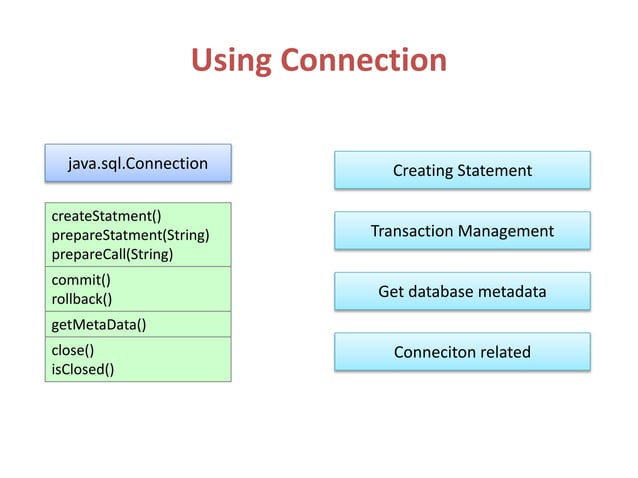 Using Connection

java.sql.Connection

createStatment()
prepareStatment(String)
prepareCall(String)

commit()
rollback()

getMetaData()

close()
isClosed()

Creating Statement

Transaction Management

Get database metadata

Conneciton related